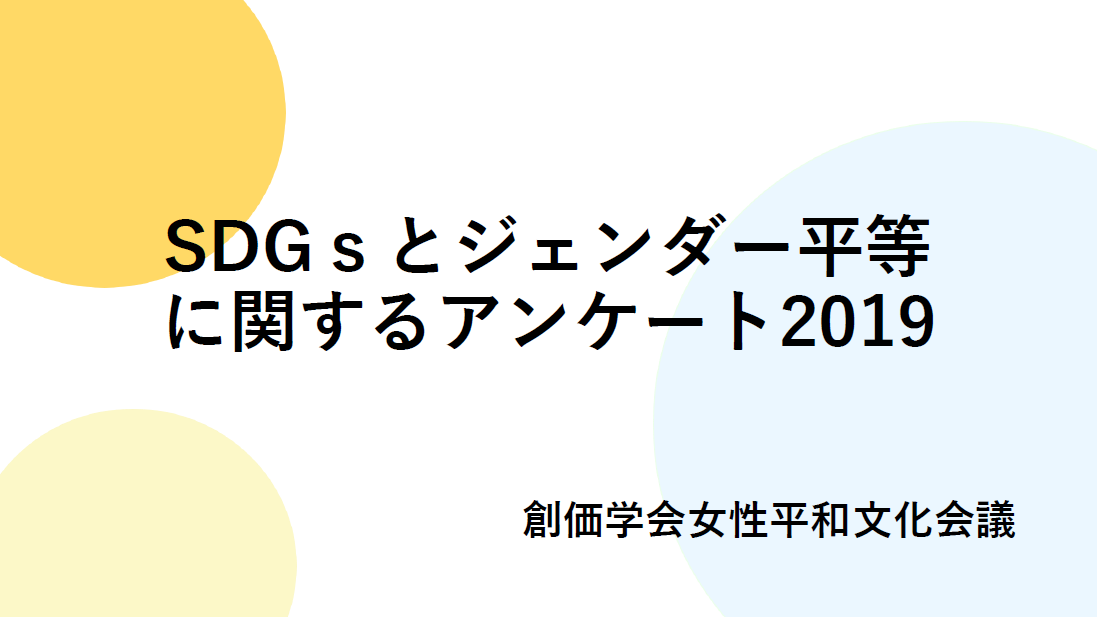 SDGｓとジェンダー平等に関するアンケート2019

創価学会女性平和文化会議